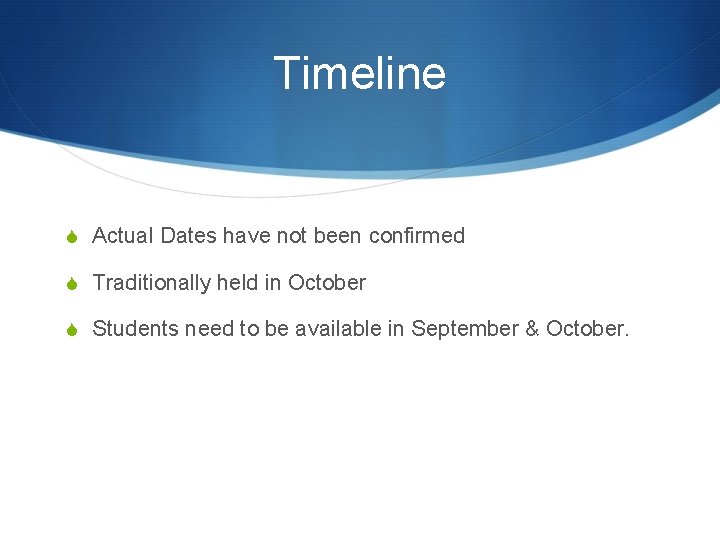 Timeline

Actual Dates have not been confirmed

Traditionally held in October

Students need to be available in September & October.